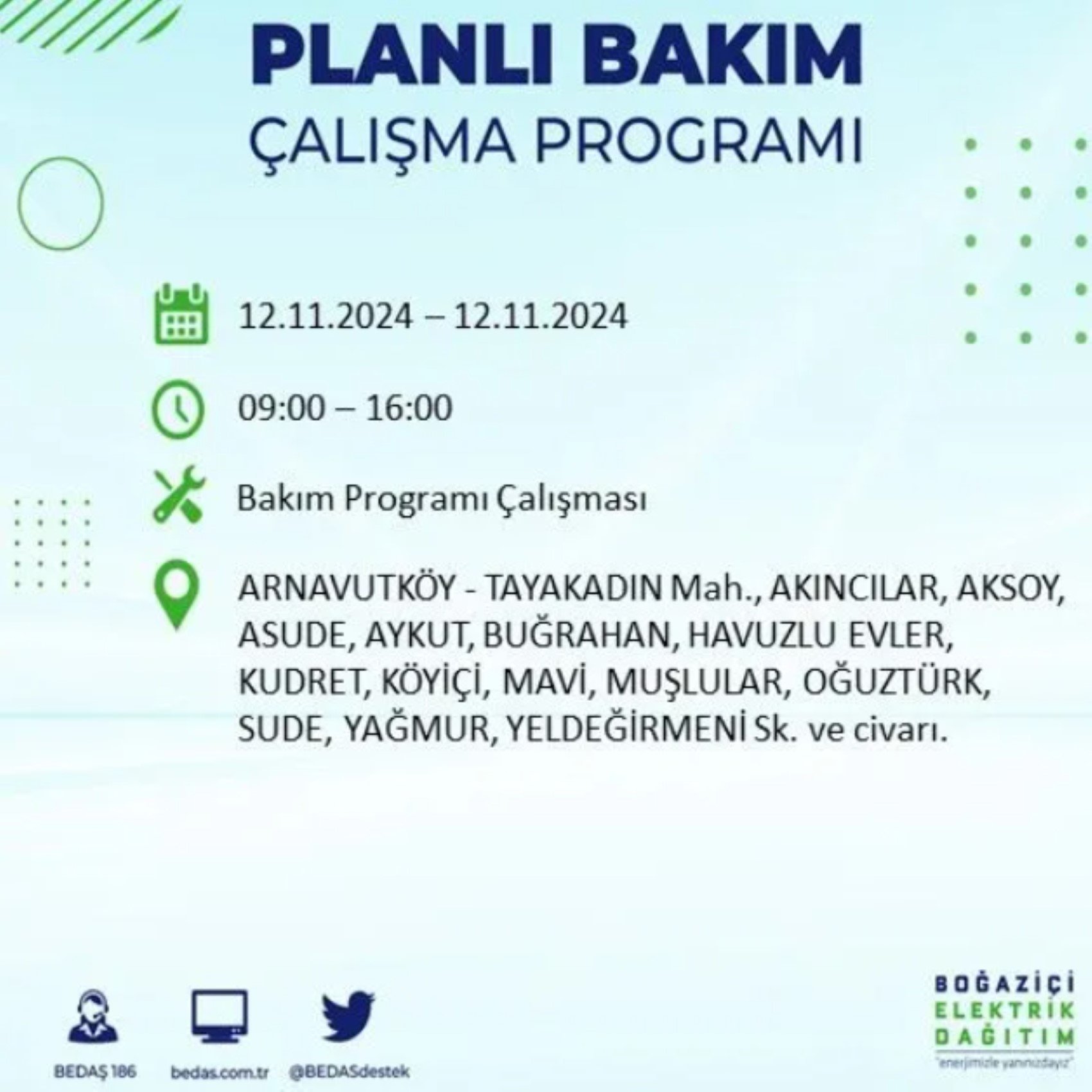 PLANLI BAKIM
ÇALIŞMA PROGRAMI

12.11.2024 – 12.11.2024

09:00 – 16:00

Bakım Programı Çalışması

ARNAVUTKÖY - TAYAKADIN Mah., AKINCILAR, AKSOY, ASUDE, AYKUT, BUĞRAHAN, HAVUZLU EVLER, KUDRET, KÖYİÇİ, MAVİ, MUŞLULAR, OĞUZTÜRK, SUDE, YAĞMUR, YELDEĞİRMENİ Sk. ve civarı.

BEDAŞ 186
bedas.com.tr
@BEDASdestek

BOĞAZİÇİ
ELEKTRİK
DAĞITIM
"enerjimizle yanınızdayız"